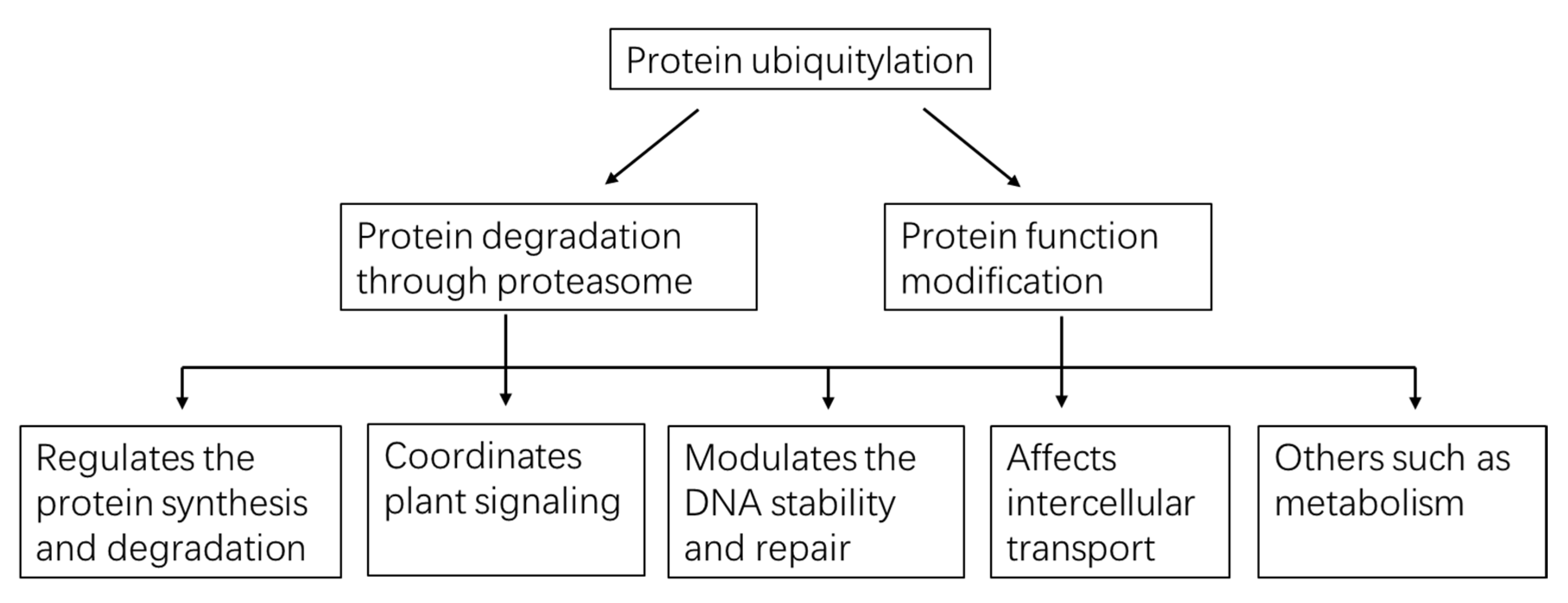 Protein ubiquitylation

Protein degradation through proteasome

Protein function modification

Regulates the protein synthesis and degradation

Coordinates plant signaling

Modulates the DNA stability and repair

Affects intercellular transport

Others such as metabolism